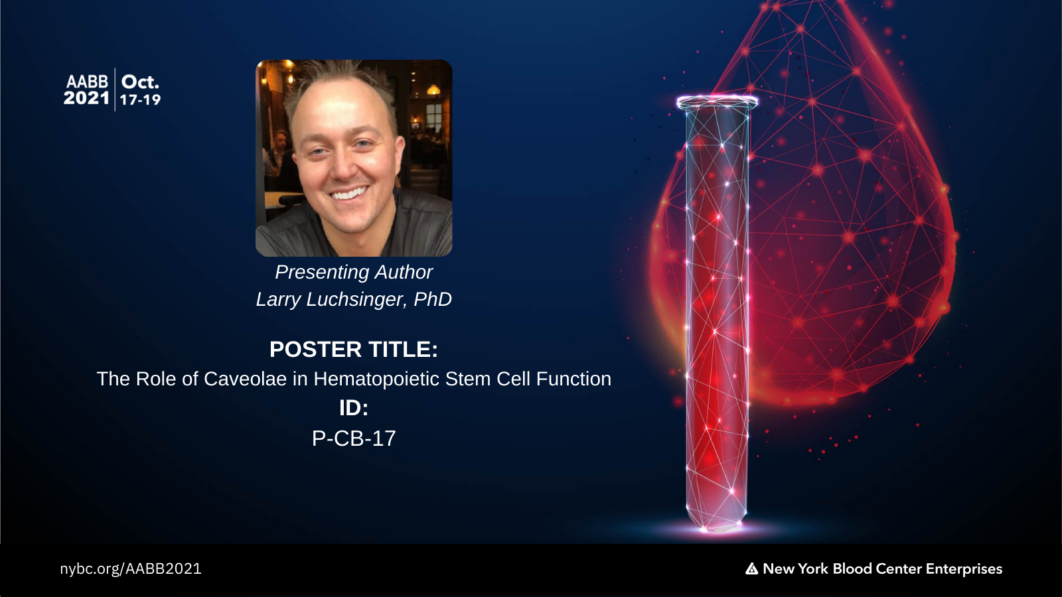 AABB 2021 Oct. 17-19

Presenting Author
Larry Luchsinger, PhD

POSTER TITLE:
The Role of Caveolae in Hematopoietic Stem Cell Function
ID:
P-CB-17

nybc.org/AABB2021

New York Blood Center Enterprises